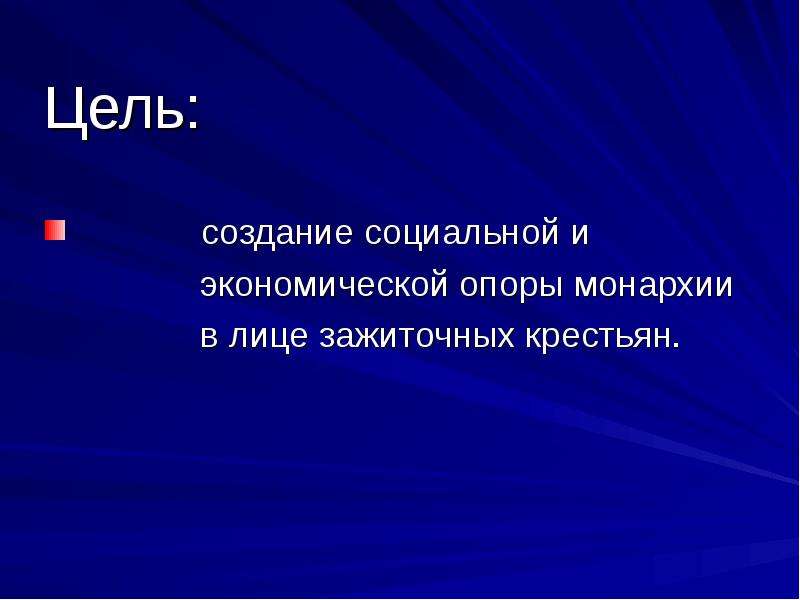 Цель:

• создание социальной и экономической опоры монархии в лице зажиточных крестьян.